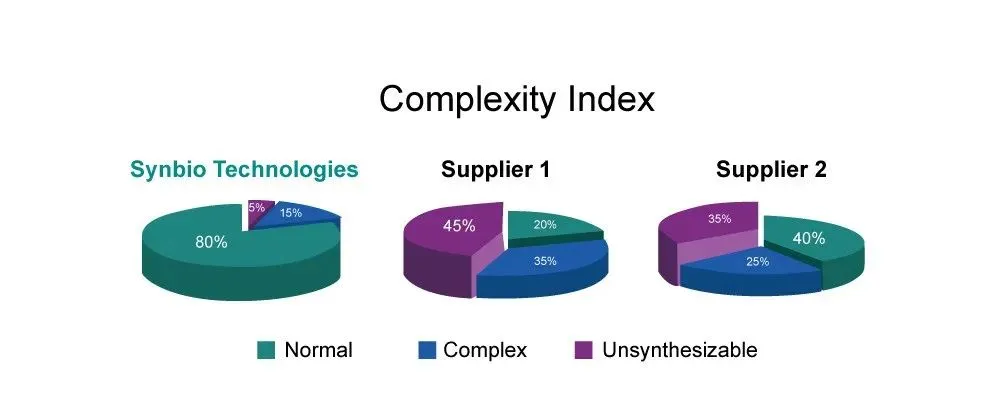 Complexity Index

Synbio Technologies

5%
15%
80%

Supplier 1

45%
20%
35%

Supplier 2

35%
40%
25%

Normal
Complex
Unsynthesizable